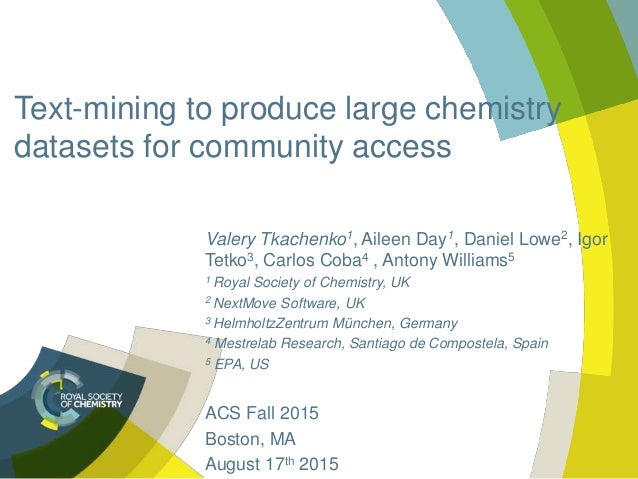 Text-mining to produce large chemistry datasets for community access

Valery Tkachenko$^1$, Aileen Day$^1$, Daniel Lowe$^2$, Igor Tetko$^3$, Carlos Coba$^4$ , Antony Williams$^5$

$^1$ Royal Society of Chemistry, UK

$^2$ NextMove Software, UK

$^3$ HelmholtzZentrum München, Germany

$^4$ Mestrelab Research, Santiago de Compostela, Spain

$^5$ EPA, US

ROYAL SOCIETY OF CHEMISTRY

ACS Fall 2015

Boston, MA

August 17$^{th}$ 2015